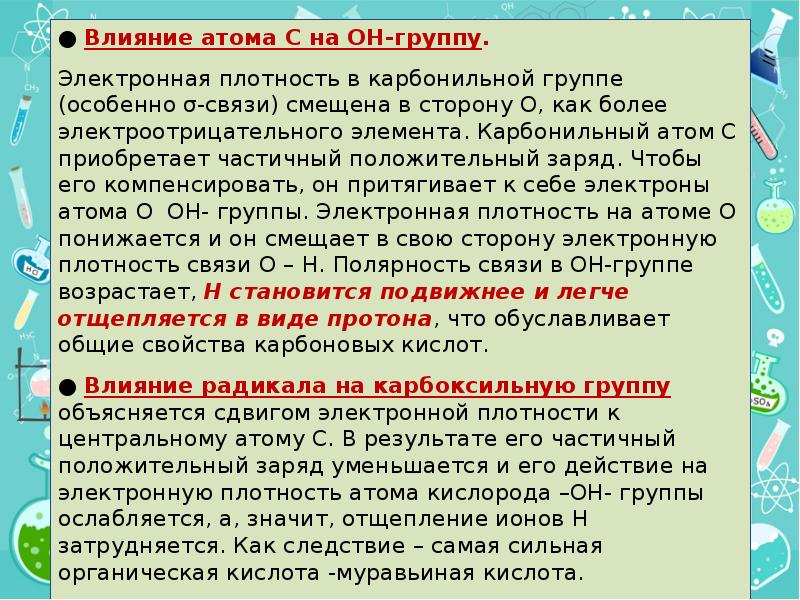 ● Влияние атома С на ОН-группу.

Электронная плотность в карбонильной группе (особенно σ-связи) смещена в сторону О, как более электроотрицательного элемента. Карбонильный атом С приобретает частичный положительный заряд. Чтобы его компенсировать, он притягивает к себе электроны атома О ОН- группы. Электронная плотность на атоме О понижается и он смещает в свою сторону электронную плотность связи О – Н. Полярность связи в ОН-группе возрастает, Н становится подвижнее и легче отщепляется в виде протона, что обуславливает общие свойства карбоновых кислот.

● Влияние радикала на карбоксильную группу объясняется сдвигом электронной плотности к центральному атому С. В результате его частичный положительный заряд уменьшается и его действие на электронную плотность атома кислорода –ОН- группы ослабляется, а, значит, отщепление ионов Н затрудняется. Как следствие – самая сильная органическая кислота -муравьиная кислота.